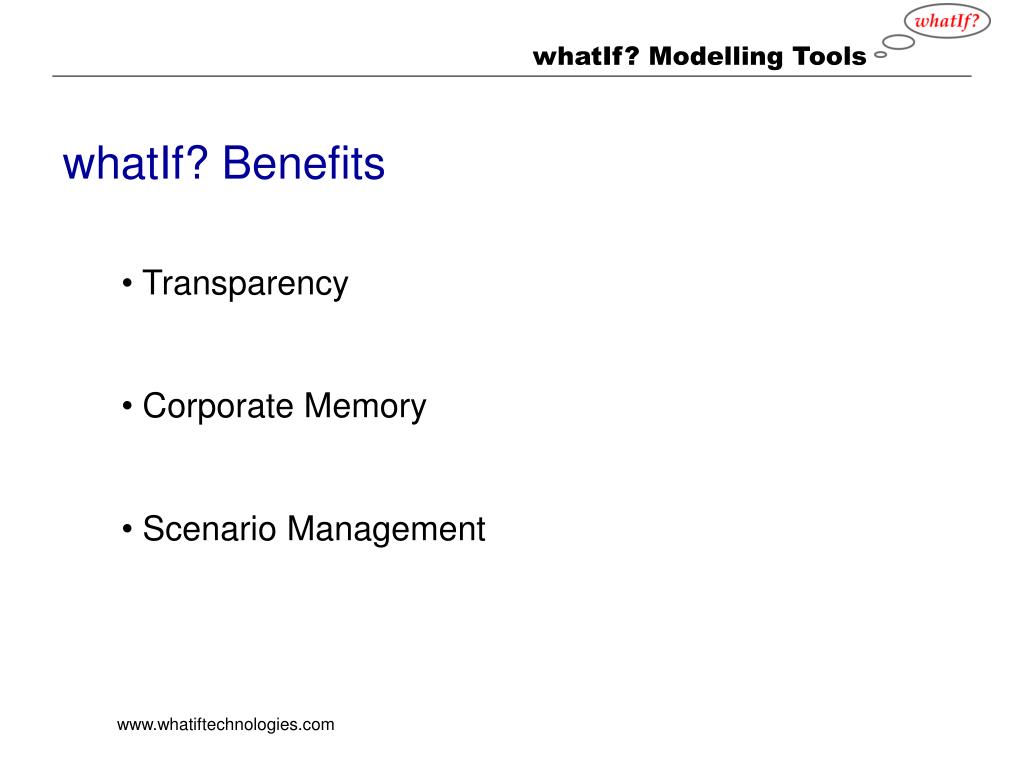 whatIf?

whatIf? Modelling Tools

whatIf? Benefits

• Transparency

• Corporate Memory

• Scenario Management

www.whatiftechnologies.com